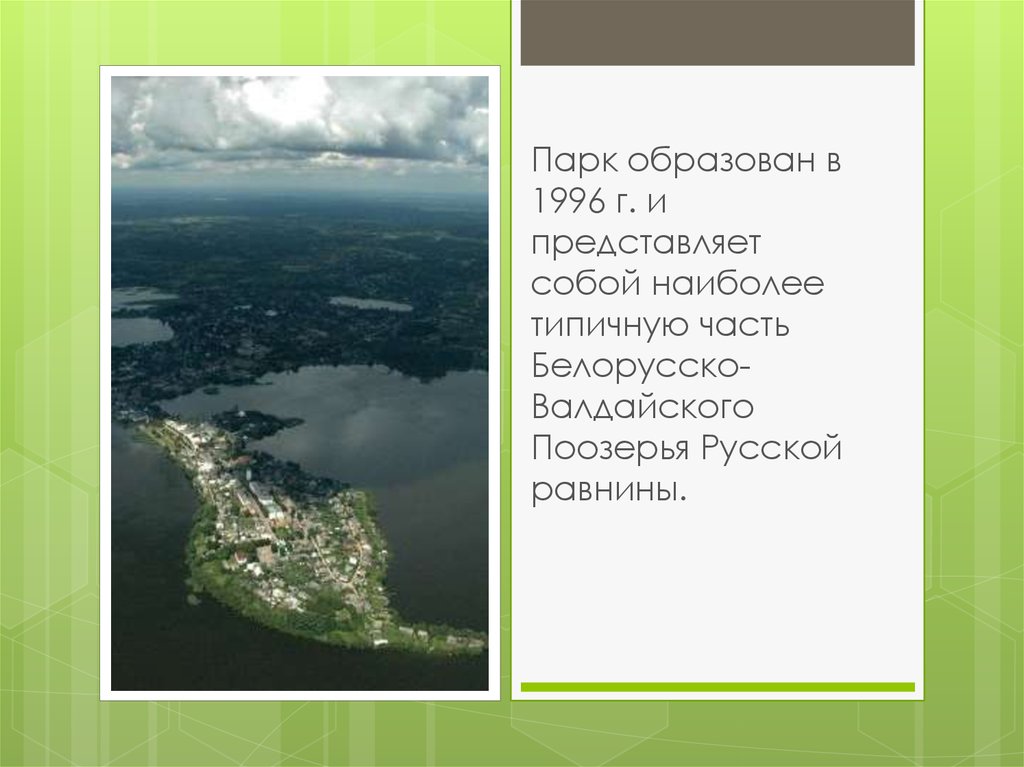 Парк образован в 1996 г. и представляет собой наиболее типичную часть Белорусско-Валдайского Поозерья Русской равнины.